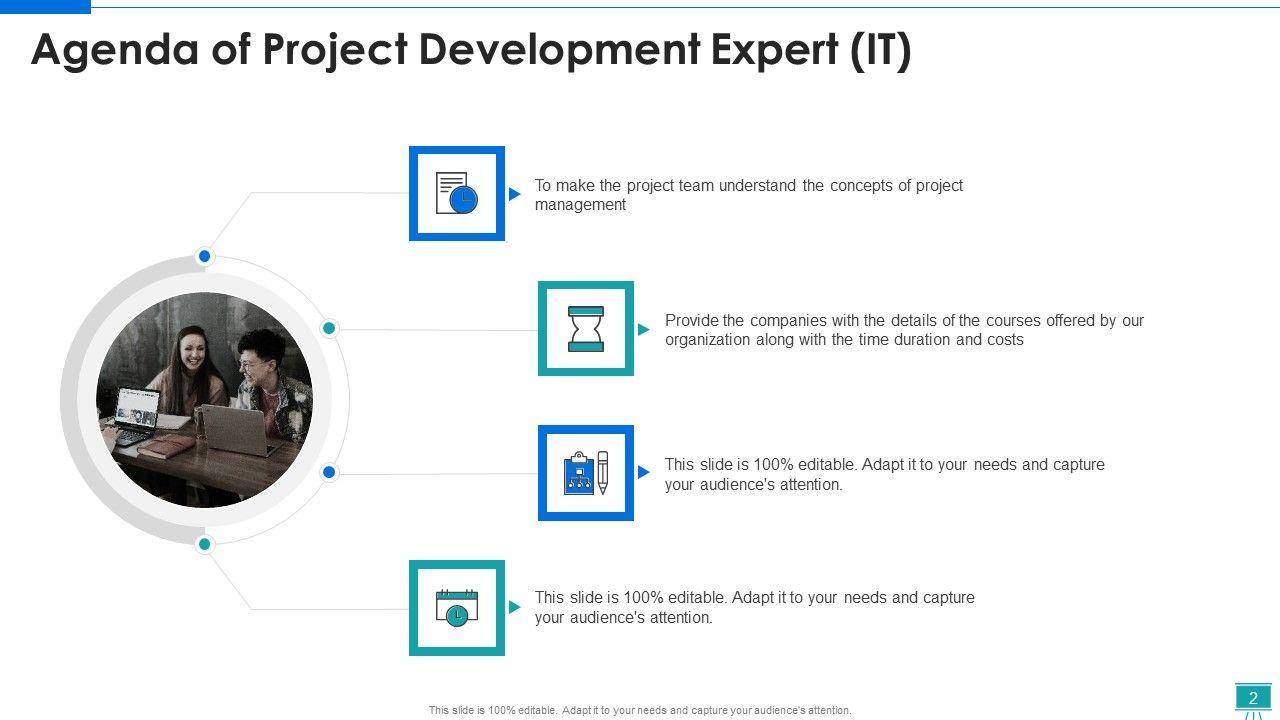 Agenda of Project Development Expert (IT)

To make the project team understand the concepts of project management

Provide the companies with the details of the courses offered by our organization along with the time duration and costs

This slide is 100% editable. Adapt it to your needs and capture your audience's attention.

This slide is 100% editable. Adapt it to your needs and capture your audience's attention.

This slide is 100% editable. Adapt it to your needs and capture your audience's attention.

2